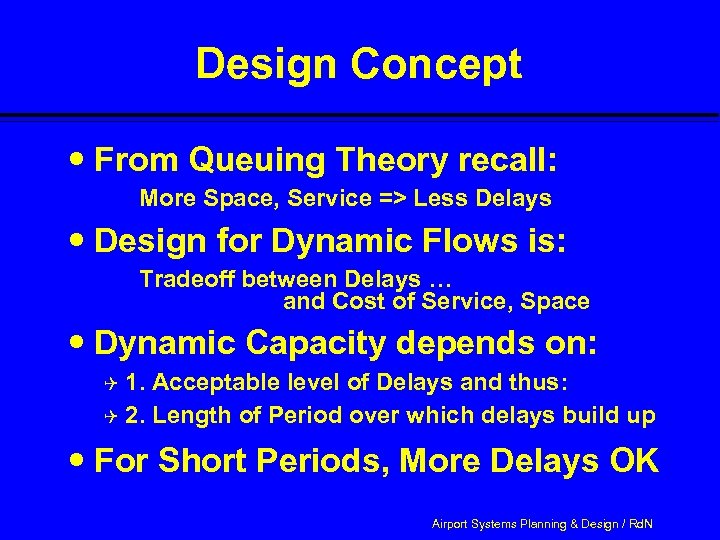 Design Concept

• From Queuing Theory recall:

More Space, Service => Less Delays

• Design for Dynamic Flows is:

Tradeoff between Delays … and Cost of Service, Space

• Dynamic Capacity depends on:

1. Acceptable level of Delays and thus:

2. Length of Period over which delays build up

• For Short Periods, More Delays OK

Airport Systems Planning & Design / RdN